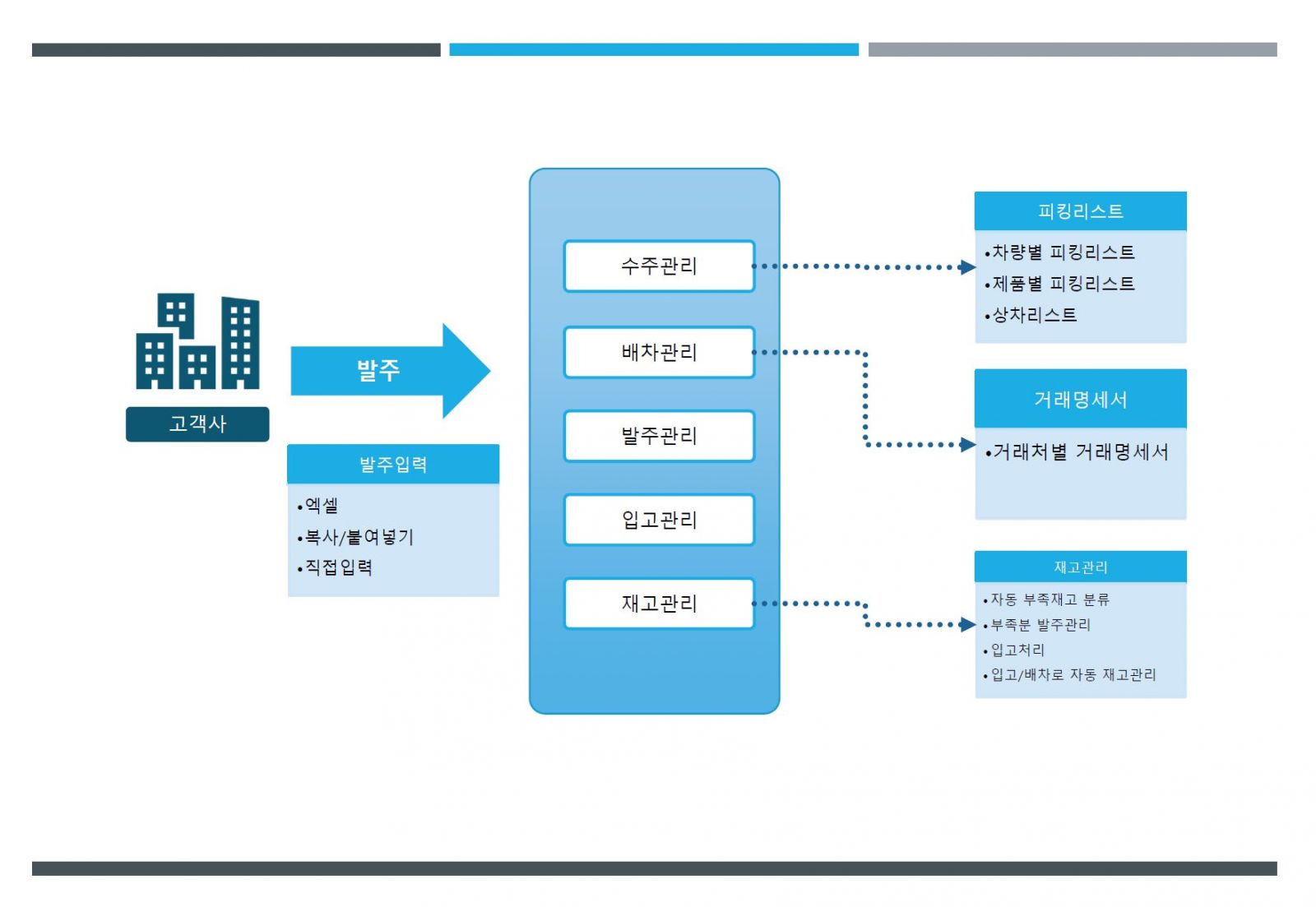 고객사

발주

발주입력
•엑셀
•복사/붙여넣기
•직접입력

수주관리
배차관리
발주관리
입고관리
재고관리

피킹리스트
•차량별 피킹리스트
•제품별 피킹리스트
•상차리스트

거래명세서
•거래처별 거래명세서

재고관리
•자동 부족재고 분류
•부족분 발주관리
•입고처리
•입고/배차로 자동 재고관리